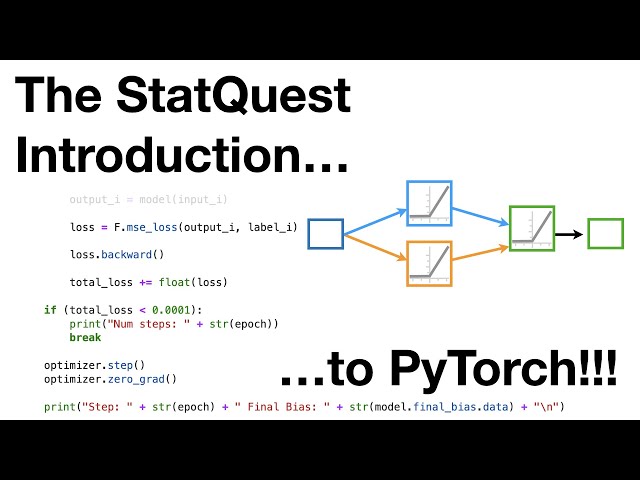 The StatQuest Introduction...

output_i = model(input_i)

loss = F.mse_loss(output_i, label_i)

loss.backward()

total_loss += float(loss)

if (total_loss < 0.0001):
    print("Num steps: " + str(epoch))
    break

optimizer.step()
optimizer.zero_grad()

print("Step: " + str(epoch) + " Final Bias: " + str(model.final_bias.data) + "\n")

...to PyTorch!!!